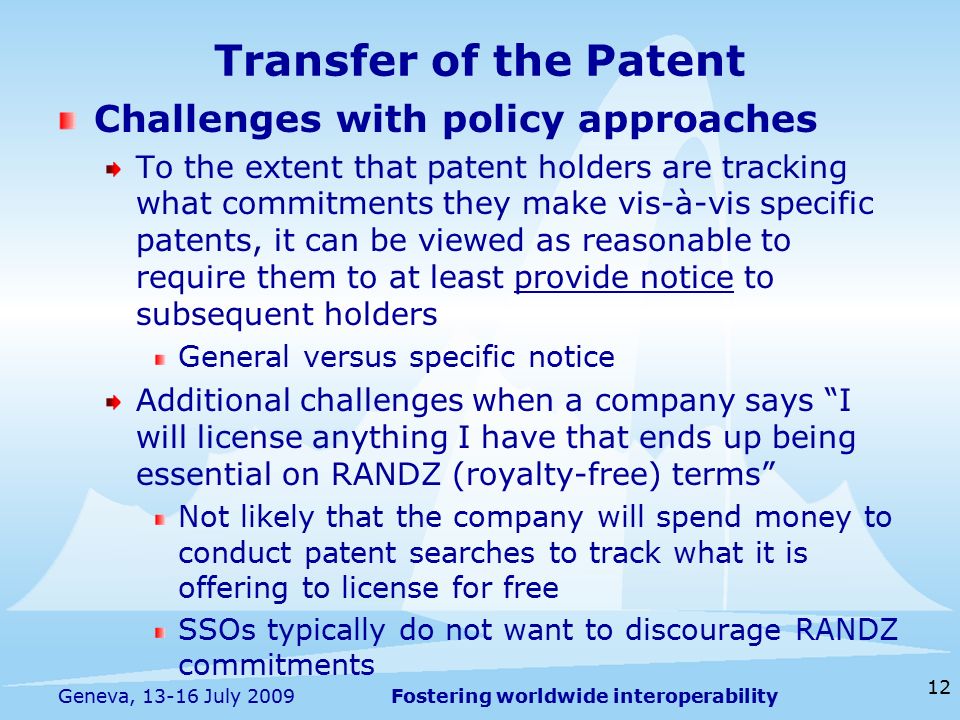 Transfer of the Patent

Challenges with policy approaches

To the extent that patent holders are tracking what commitments they make vis-à-vis specific patents, it can be viewed as reasonable to require them to at least provide notice to subsequent holders

General versus specific notice

Additional challenges when a company says “I will license anything I have that ends up being essential on RANDZ (royalty-free) terms”

Not likely that the company will spend money to conduct patent searches to track what it is offering to license for free

SSOs typically do not want to discourage RANDZ commitments

Geneva, 13-16 July 2009

Fostering worldwide interoperability

12